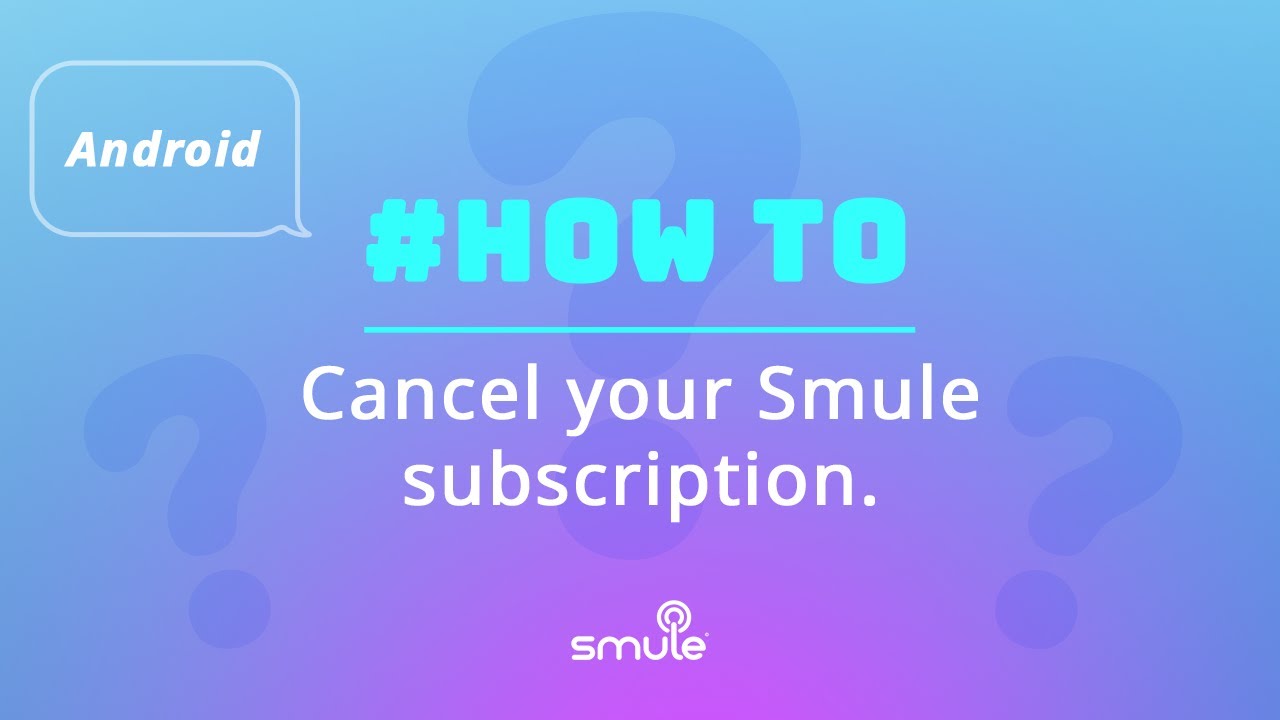 Android

#HOW TO

Cancel your Smule subscription.

smule